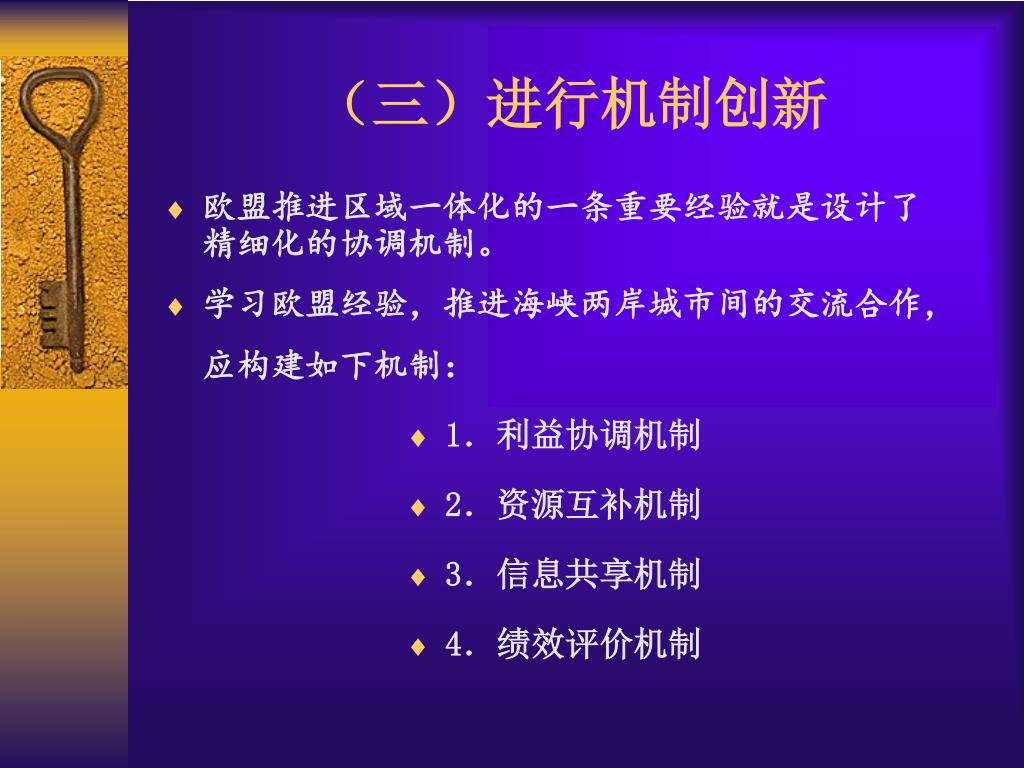 （三）进行机制创新

♦ 欧盟推进区域一体化的一条重要经验就是设计了精细化的协调机制。

♦ 学习欧盟经验，推进海峡两岸城市间的交流合作，应构建如下机制：

♦ 1．利益协调机制

♦ 2．资源互补机制

♦ 3．信息共享机制

♦ 4．绩效评价机制